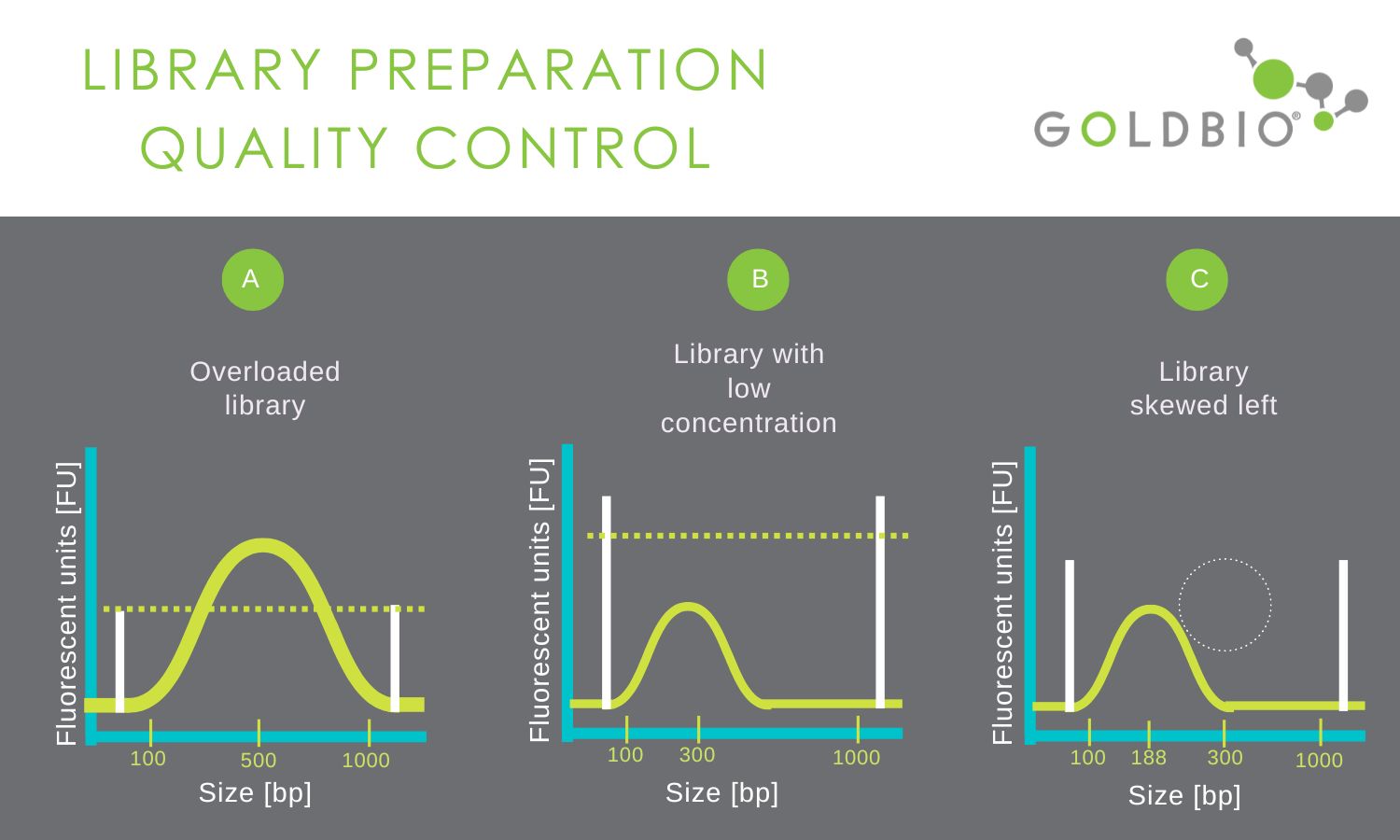 LIBRARY PREPARATION QUALITY CONTROL

GOLDBIO®

A

Overloaded library

Fluorescent units [FU]

100 500 1000

Size [bp]

B

Library with low concentration

Fluorescent units [FU]

100 300 1000

Size [bp]

C

Library skewed left

Fluorescent units [FU]

100 188 300 1000

Size [bp]